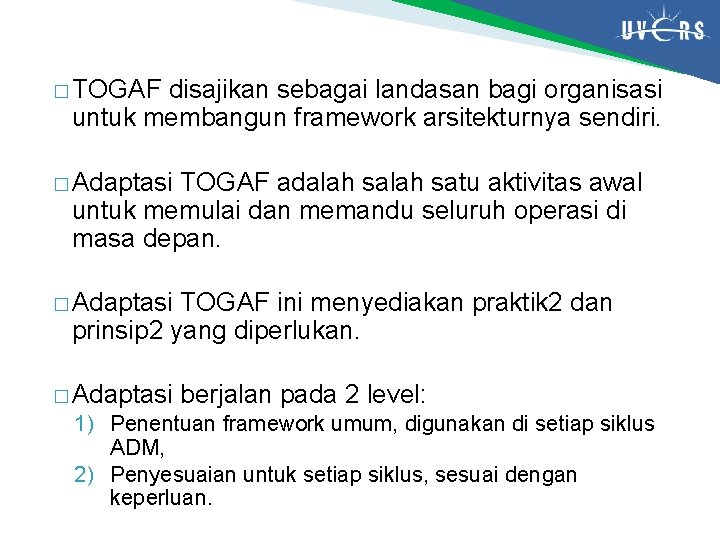 UVERS

□ TOGAF disajikan sebagai landasan bagi organisasi untuk membangun framework arsitekturnya sendiri.

□ Adaptasi TOGAF adalah salah satu aktivitas awal untuk memulai dan memandu seluruh operasi di masa depan.

□ Adaptasi TOGAF ini menyediakan praktik2 dan prinsip2 yang diperlukan.

□ Adaptasi berjalan pada 2 level:
1) Penentuan framework umum, digunakan di setiap siklus ADM,
2) Penyesuaian untuk setiap siklus, sesuai dengan keperluan.